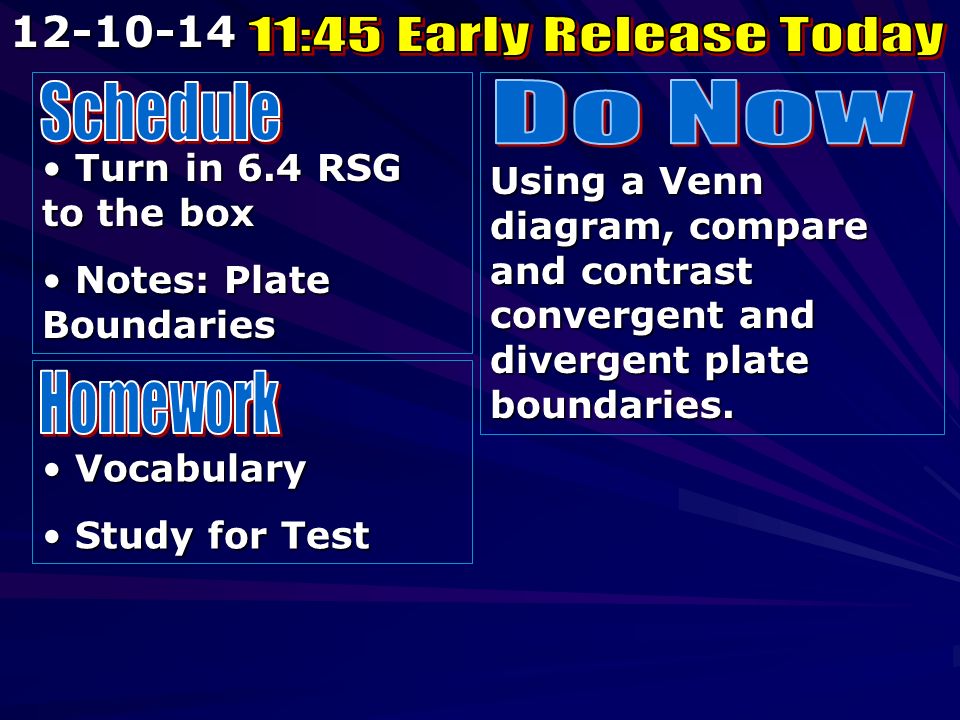 12-10-14 11:45 Early Release Today

Schedule

• Turn in 6.4 RSG to the box

• Notes: Plate Boundaries

Homework

• Vocabulary

• Study for Test

Do Now

Using a Venn diagram, compare and contrast convergent and divergent plate boundaries.